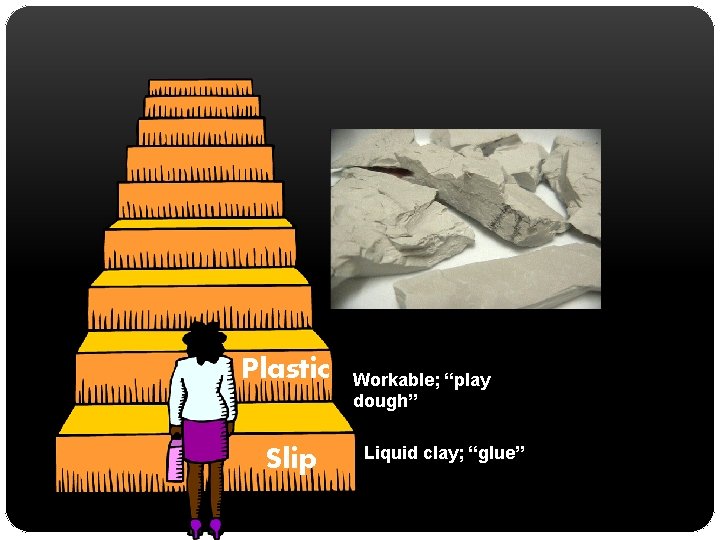 Plastic

Workable; “play dough”

Slip

Liquid clay; “glue”